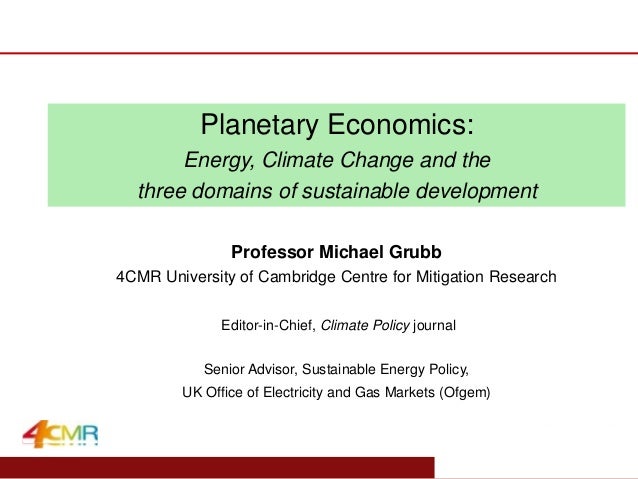 Planetary Economics:
Energy, Climate Change and the three domains of sustainable development

Professor Michael Grubb
4CMR University of Cambridge Centre for Mitigation Research

Editor-in-Chief, Climate Policy journal

Senior Advisor, Sustainable Energy Policy,
UK Office of Electricity and Gas Markets (Ofgem)

4CMR